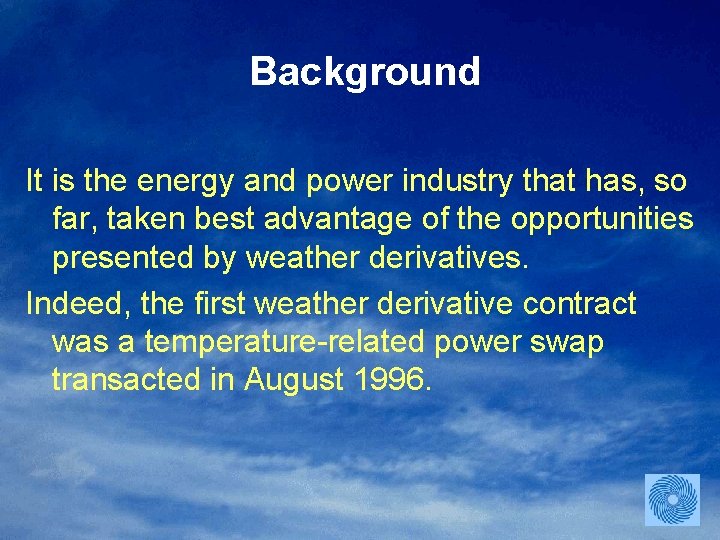 Background

It is the energy and power industry that has, so far, taken best advantage of the opportunities presented by weather derivatives.

Indeed, the first weather derivative contract was a temperature-related power swap transacted in August 1996.